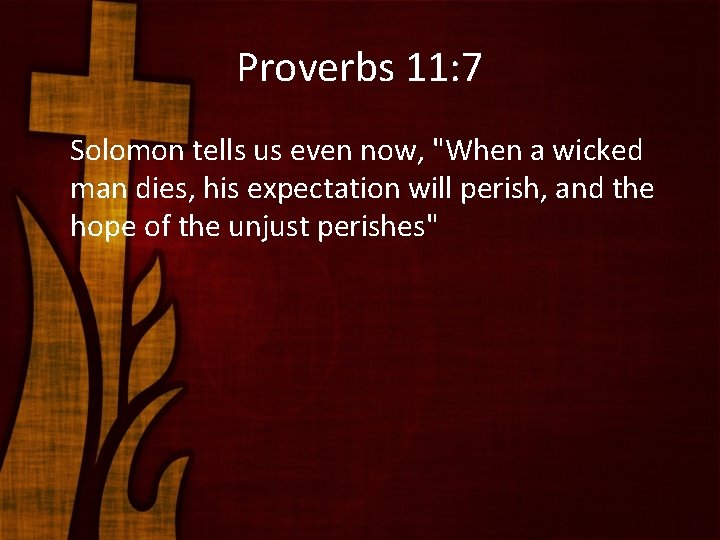 Proverbs 11:7

Solomon tells us even now, "When a wicked man dies, his expectation will perish, and the hope of the unjust perishes"